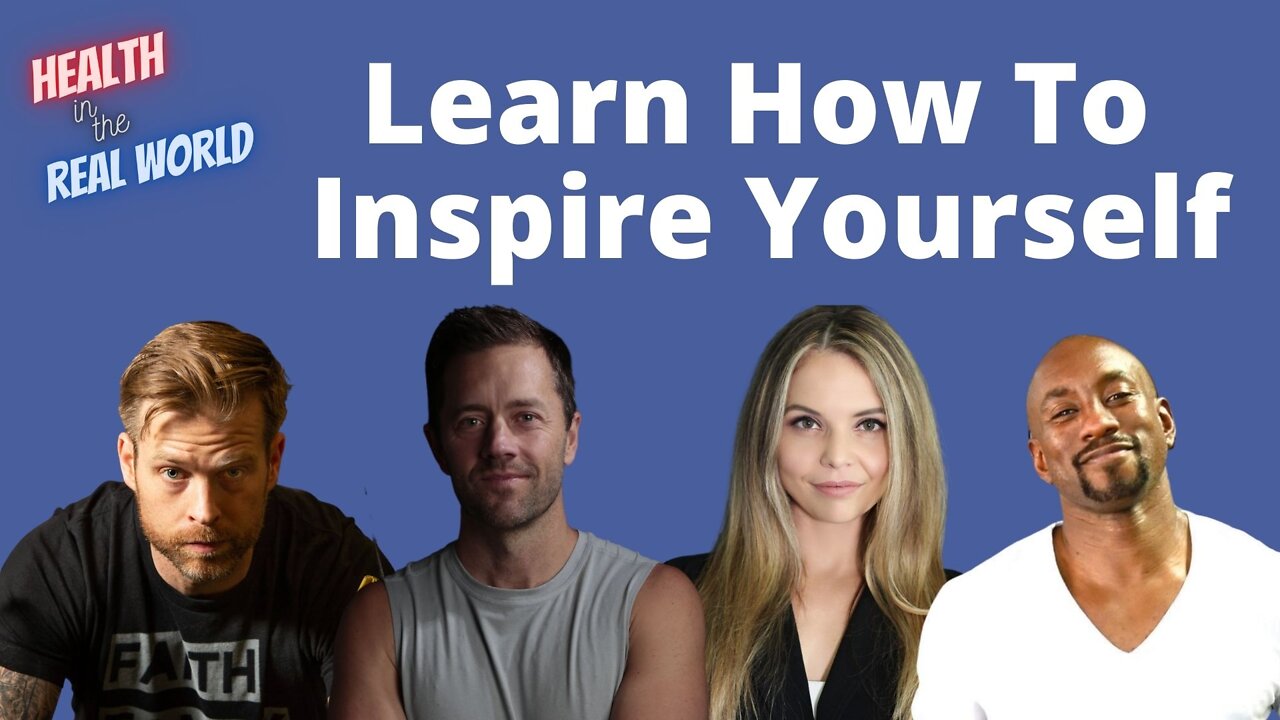 HEALTH
in the
REAL WORLD

Learn How To Inspire Yourself

FAITH